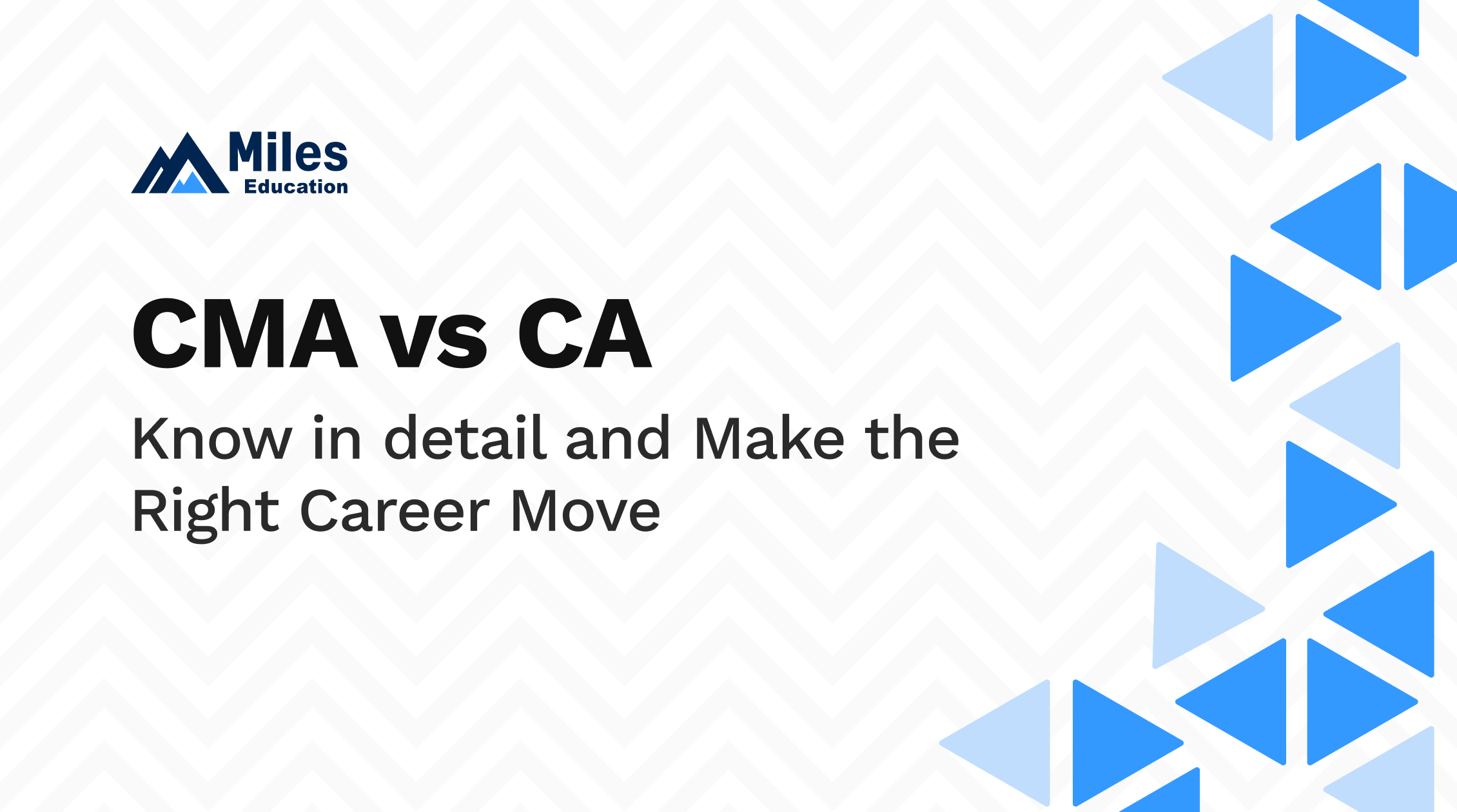 Miles
Education

CMA vs CA

Know in detail and Make the Right Career Move